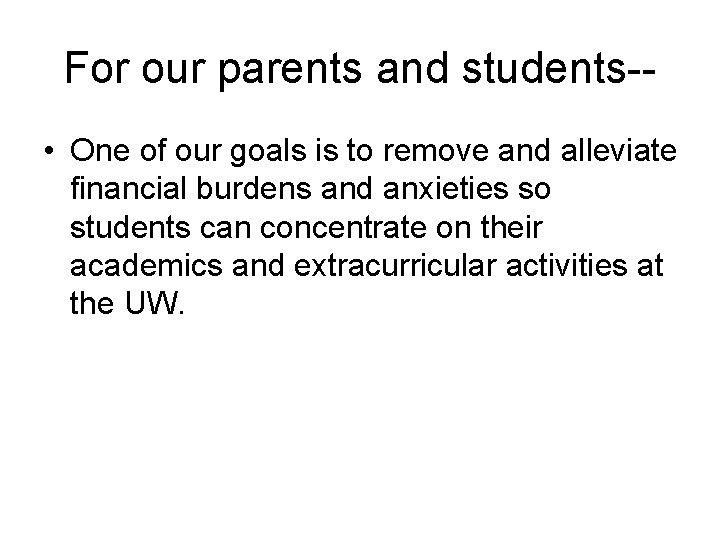 For our parents and students--

• One of our goals is to remove and alleviate financial burdens and anxieties so students can concentrate on their academics and extracurricular activities at the UW.